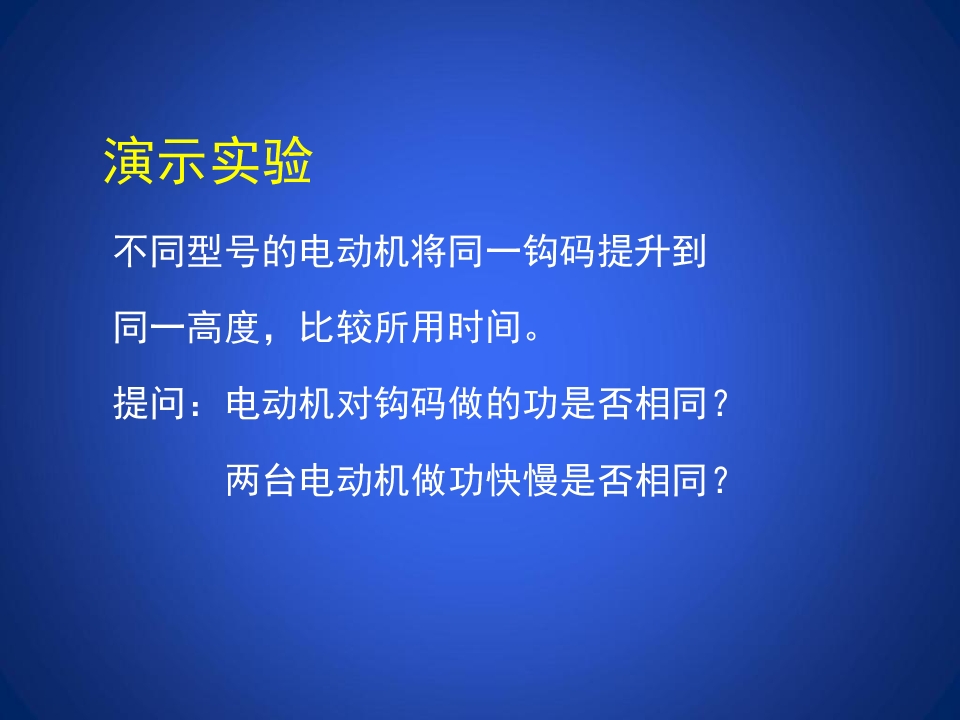 演示实验

不同型号的电动机将同一钩码提升到同一高度，比较所用时间。

提问：电动机对钩码做的功是否相同？

两台电动机做功快慢是否相同？